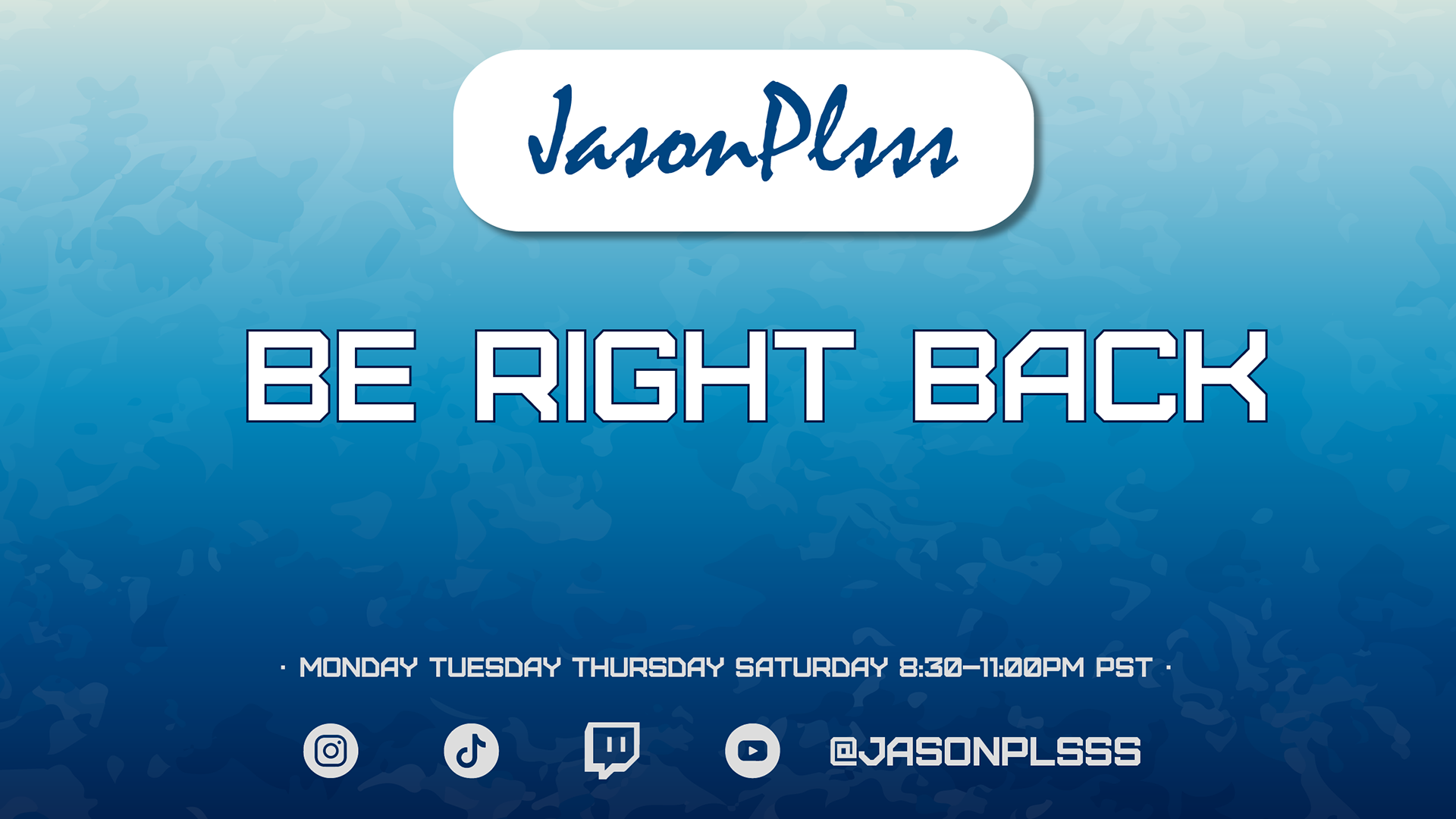 JasonPlsss

BE RIGHT BACK

· MONDAY TUESDAY THURSDAY SATURDAY 8:30-11:00PM PST ·

@JASONPLSSS